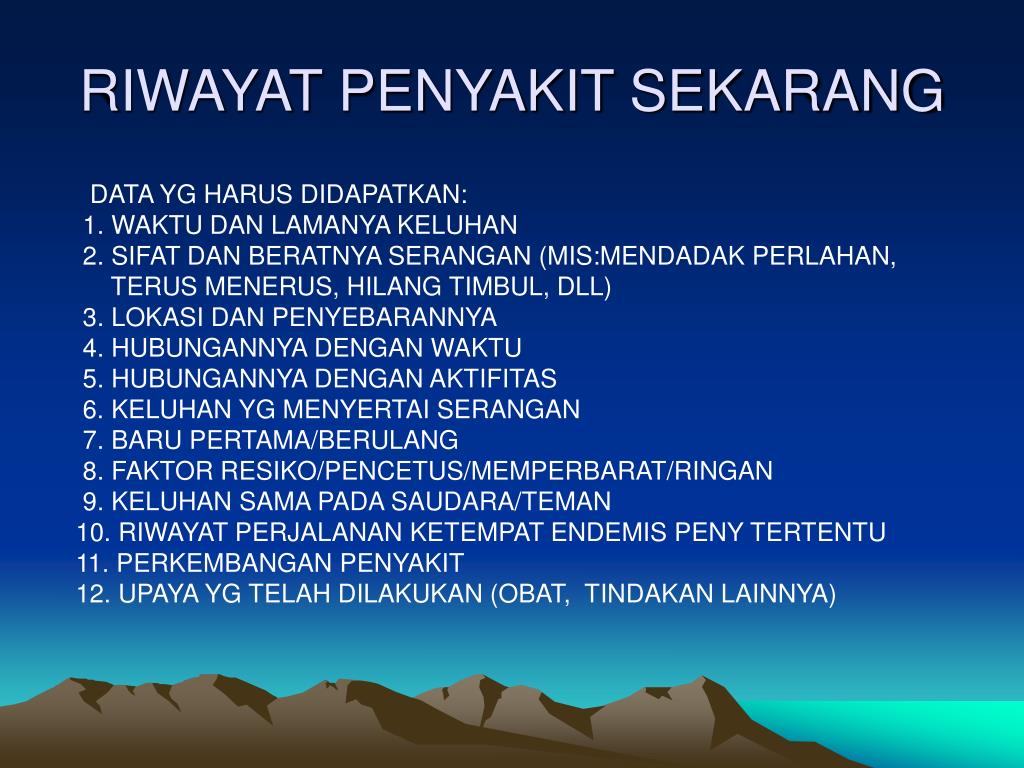 RIWAYAT PENYAKIT SEKARANG

DATA YG HARUS DIDAPATKAN:
1. WAKTU DAN LAMANYA KELUHAN
2. SIFAT DAN BERATNYA SERANGAN (MIS:MENDADAK PERLAHAN, TERUS MENERUS, HILANG TIMBUL, DLL)
3. LOKASI DAN PENYEBARANNYA
4. HUBUNGANNYA DENGAN WAKTU
5. HUBUNGANNYA DENGAN AKTIFITAS
6. KELUHAN YG MENYERTAI SERANGAN
7. BARU PERTAMA/BERULANG
8. FAKTOR RESIKO/PENCETUS/MEMPERBARAT/RINGAN
9. KELUHAN SAMA PADA SAUDARA/TEMAN
10. RIWAYAT PERJALANAN KETEMPAT ENDEMIS PENY TERTENTU
11. PERKEMBANGAN PENYAKIT
12. UPAYA YG TELAH DILAKUKAN (OBAT, TINDAKAN LAINNYA)